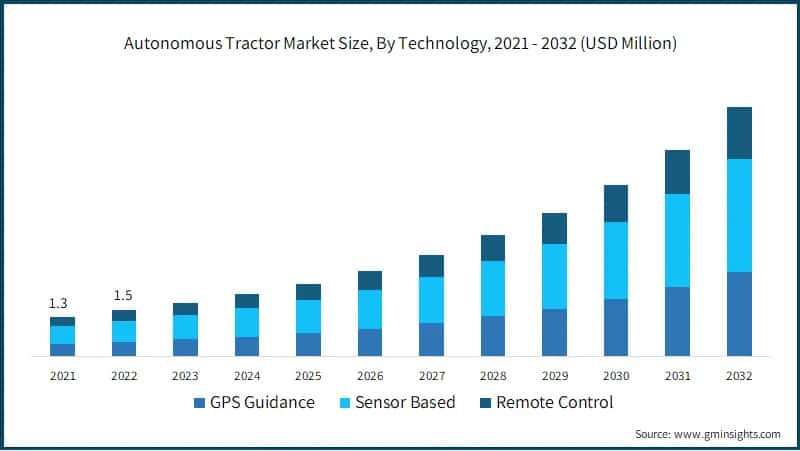 Autonomous Tractor Market Size, By Technology, 2021 - 2032 (USD Million)

1.3
1.5

2021 2022 2023 2024 2025 2026 2027 2028 2029 2030 2031 2032

GPS Guidance Sensor Based Remote Control

Source: www.gminsights.com